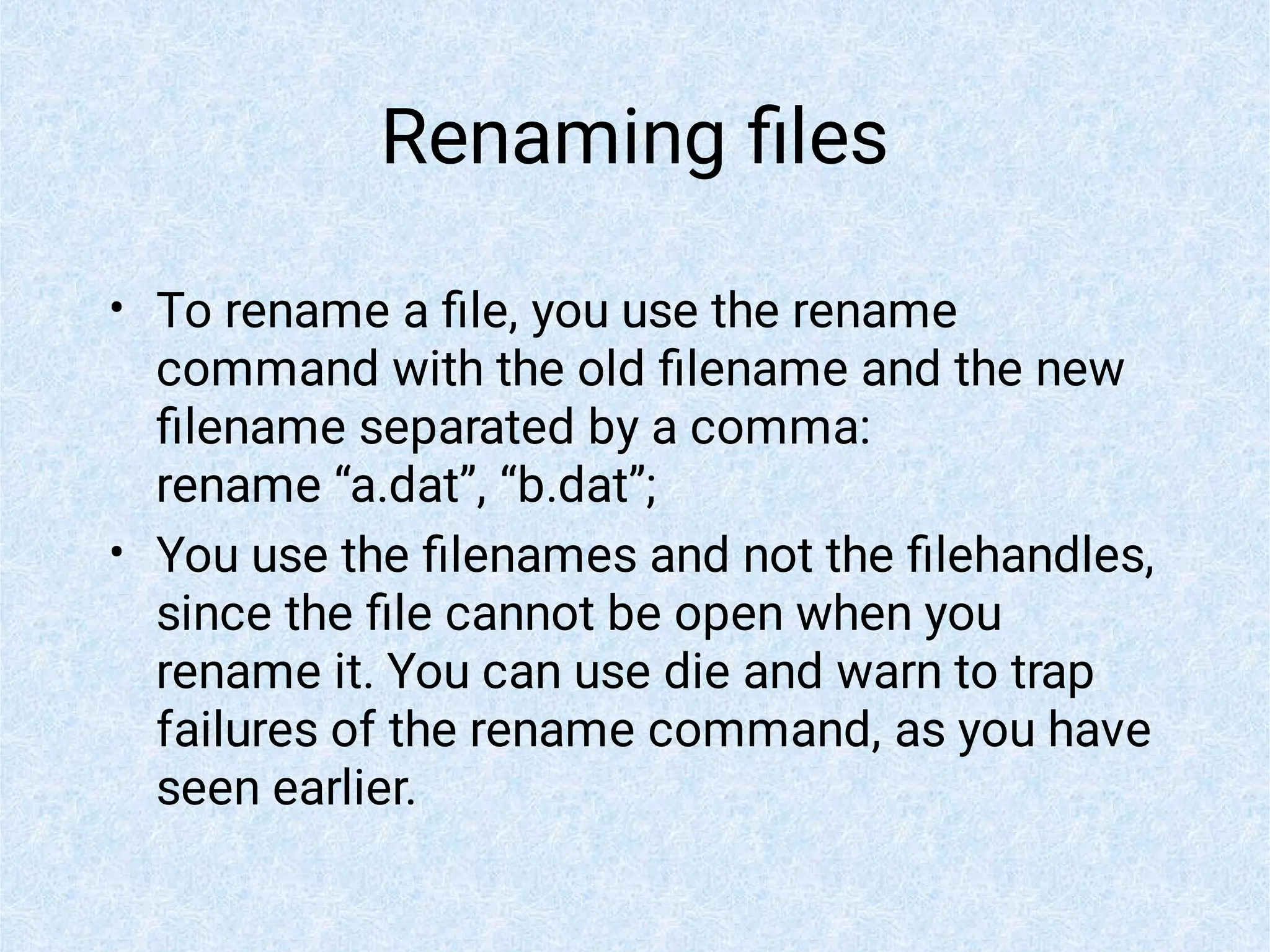 Renaming files

• To rename a file, you use the rename command with the old filename and the new filename separated by a comma:
rename “a.dat”, “b.dat”;

• You use the filenames and not the filehandles, since the file cannot be open when you rename it. You can use die and warn to trap failures of the rename command, as you have seen earlier.